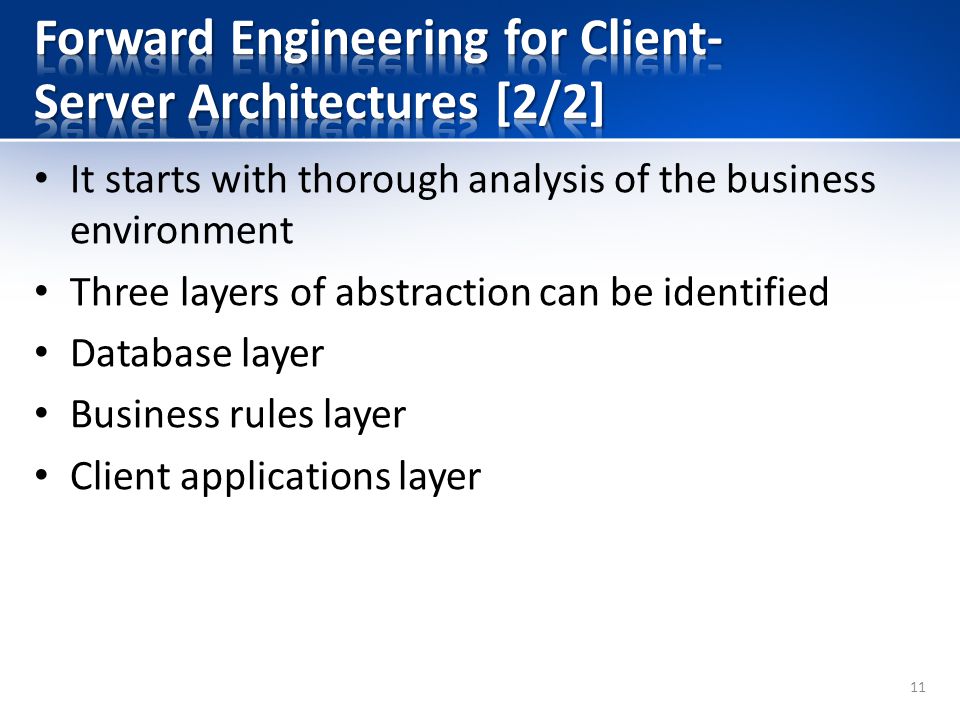 Forward Engineering for Client-Server Architectures [2/2]

• It starts with thorough analysis of the business environment
• Three layers of abstraction can be identified
• Database layer
• Business rules layer
• Client applications layer

11